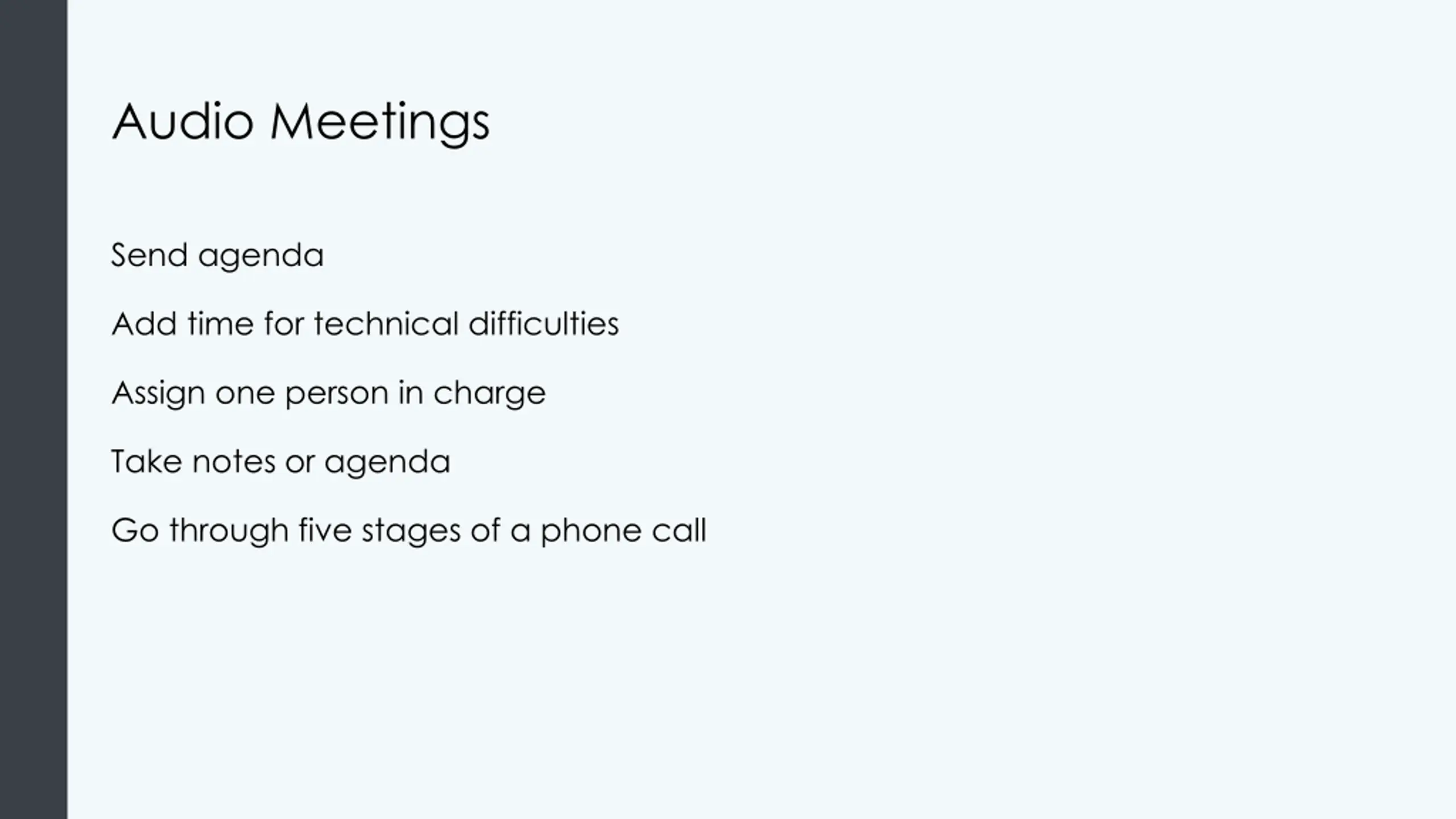 Audio Meetings

Send agenda

Add time for technical difficulties

Assign one person in charge

Take notes or agenda

Go through five stages of a phone call